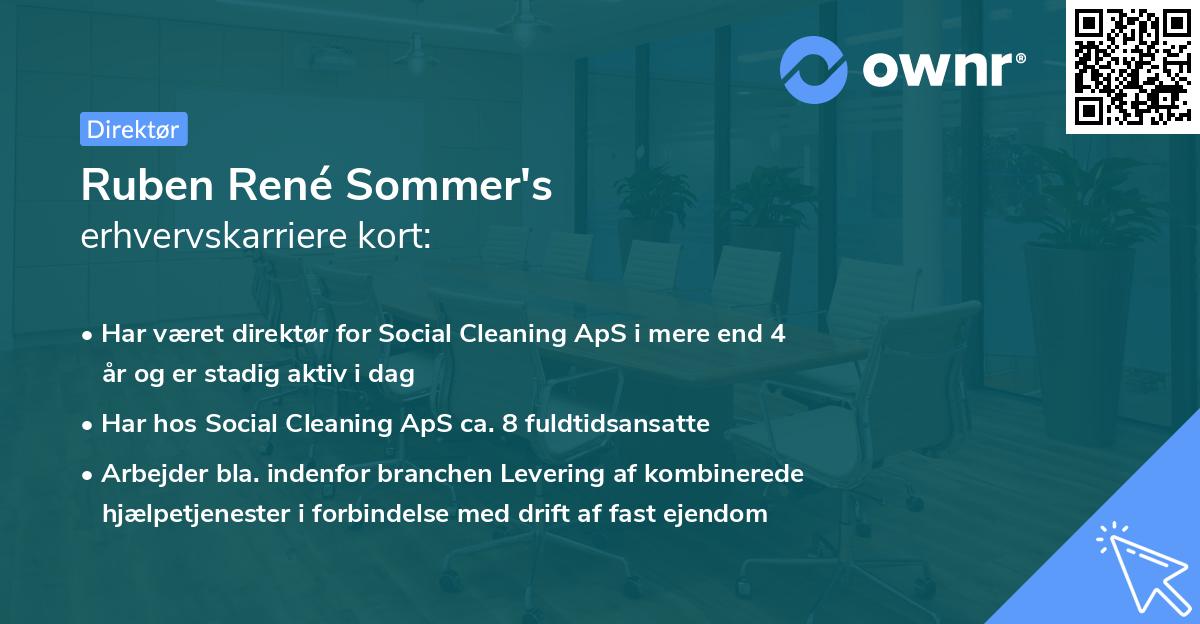 ownr®

Direktør

Ruben René Sommer's
erhvervskarriere kort:

• Har været direktør for Social Cleaning ApS i mere end 4 år og er stadig aktiv i dag
• Har hos Social Cleaning ApS ca. 8 fuldtidsansatte
• Arbejder bla. indenfor branchen Levering af kombinerede hjælpetjenester i forbindelse med drift af fast ejendom